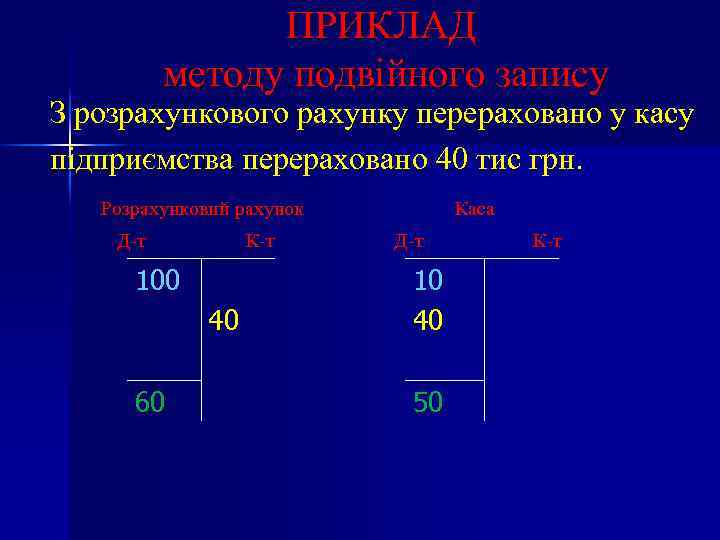 ПРИКЛАД
методу подвійного запису

З розрахункового рахунку перераховано у касу підприємства перераховано 40 тис грн.

Розрахунковий рахунок

| Д-т | К-т |
|---|---|
| 100 | |
| | 40 |
| 60 | |

Каса

| Д-т | К-т |
|---|---|
| 10 | |
| 40 | |
| 50 | |